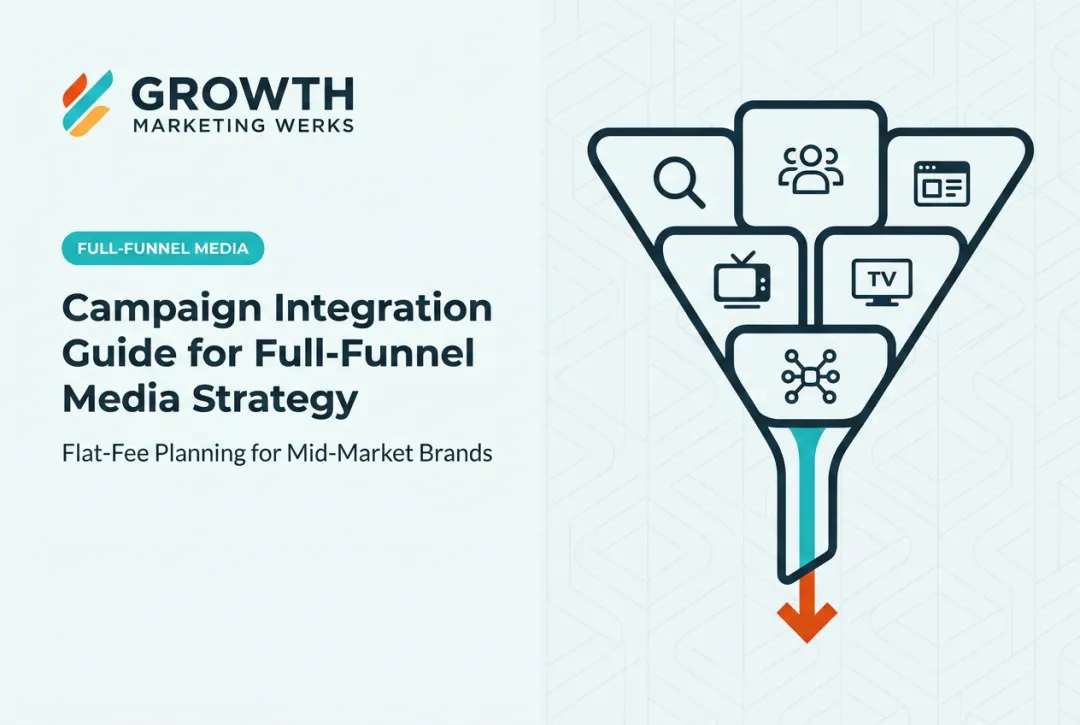 GROWTH
MARKETING WERKS

FULL-FUNNEL MEDIA

Campaign Integration Guide for Full-Funnel Media Strategy

Flat-Fee Planning for Mid-Market Brands

TV